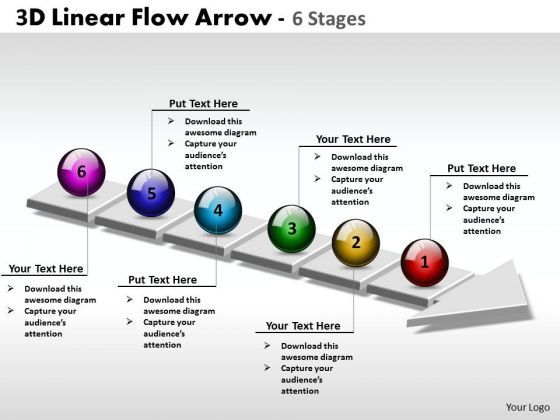 3D Linear Flow Arrow - 6 Stages

Put Text Here
➢ Download this awesome diagram
➢ Capture your audience's attention

Your Text Here
➢ Download this awesome diagram
➢ Capture your audience's attention

Put Text Here
➢ Download this awesome diagram
➢ Capture your audience's attention

6

5

4

3

2

1

Your Text Here
➢ Download this awesome diagram
➢ Capture your audience's attention

Put Text Here
➢ Download this awesome diagram
➢ Capture your audience's attention

Your Text Here
➢ Download this awesome diagram
➢ Capture your audience's attention

Your Logo